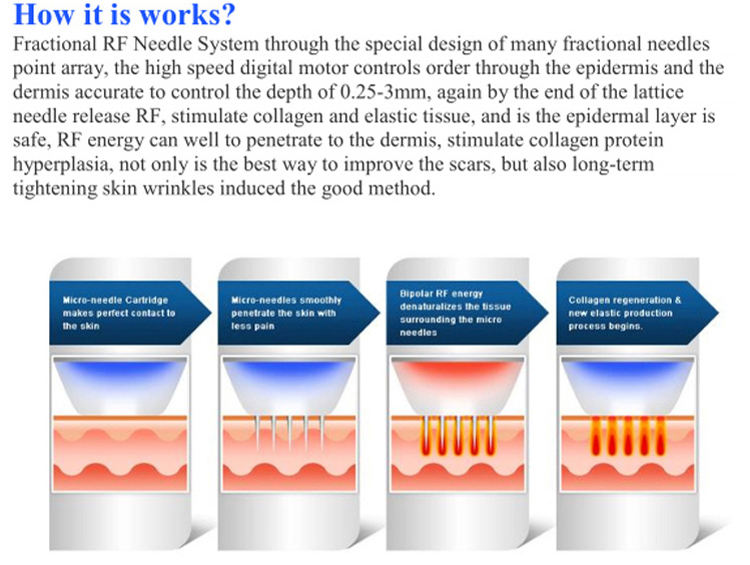 How it is works?

Fractional RF Needle System through the special design of many fractional needles point array, the high speed digital motor controls order through the epidermis and the dermis accurate to control the depth of 0.25-3mm, again by the end of the lattice needle release RF, stimulate collagen and elastic tissue, and is the epidermal layer is safe, RF energy can well to penetrate to the dermis, stimulate collagen protein hyperplasia, not only is the best way to improve the scars, but also long-term tightening skin wrinkles induced the good method.

Micro-needle Cartridge makes perfect contact to the skin

Micro-needles smoothly penetrate the skin with less pain

Bipolar RF energy denaturalizes the tissue surrounding the micro needles

Collagen regeneration & new elastic production process begins.